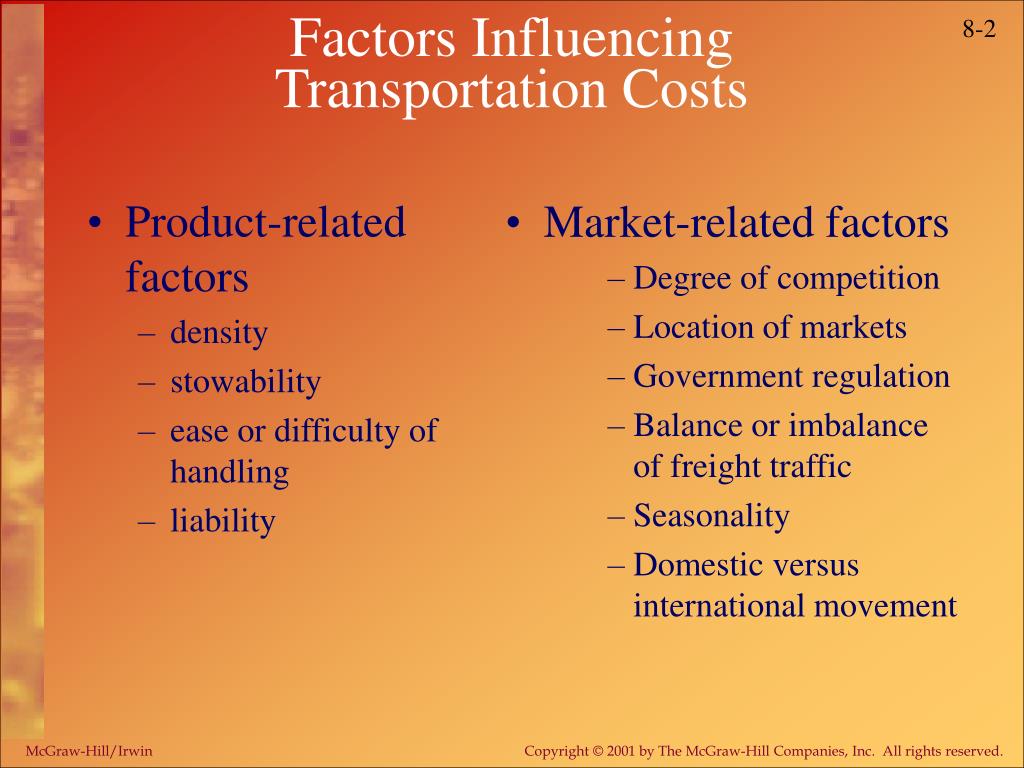 Factors Influencing Transportation Costs

8-2

• Product-related factors
– density
– stowability
– ease or difficulty of handling
– liability

• Market-related factors
– Degree of competition
– Location of markets
– Government regulation
– Balance or imbalance of freight traffic
– Seasonality
– Domestic versus international movement

McGraw-Hill/Irwin

Copyright © 2001 by The McGraw-Hill Companies, Inc. All rights reserved.